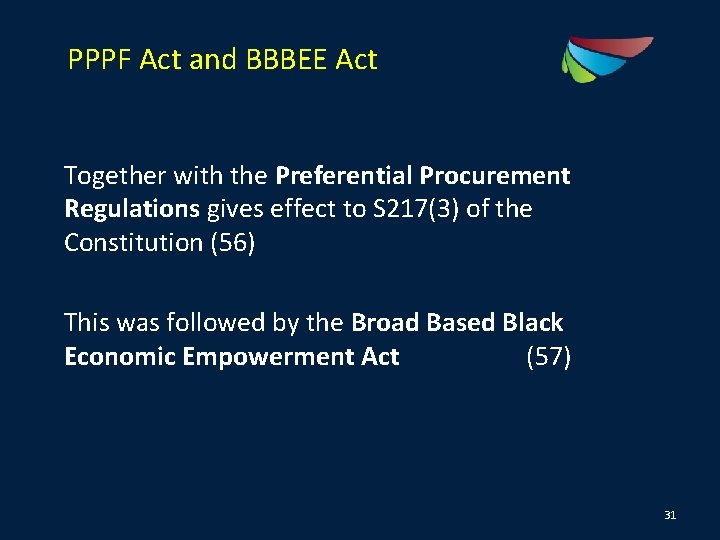 PPPF Act and BBBEE Act

Together with the Preferential Procurement Regulations gives effect to S217(3) of the Constitution (56)

This was followed by the Broad Based Black Economic Empowerment Act (57)

31